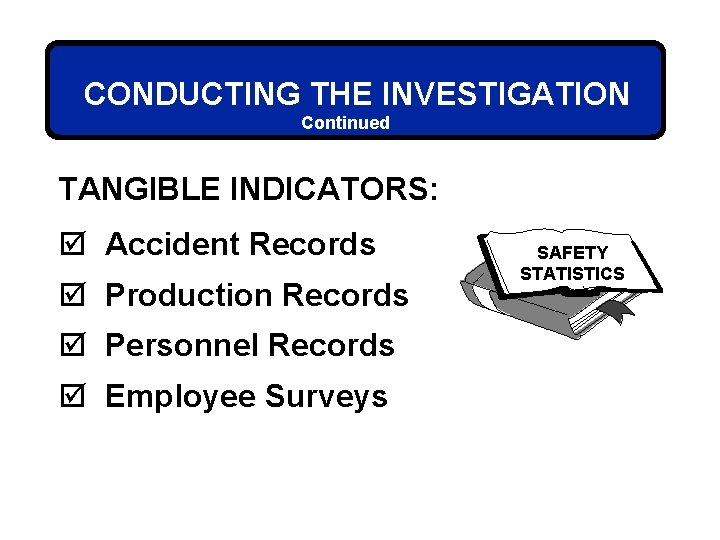 CONDUCTING THE INVESTIGATION
Continued

TANGIBLE INDICATORS:

☑ Accident Records

☑ Production Records

☑ Personnel Records

☑ Employee Surveys

SAFETY STATISTICS